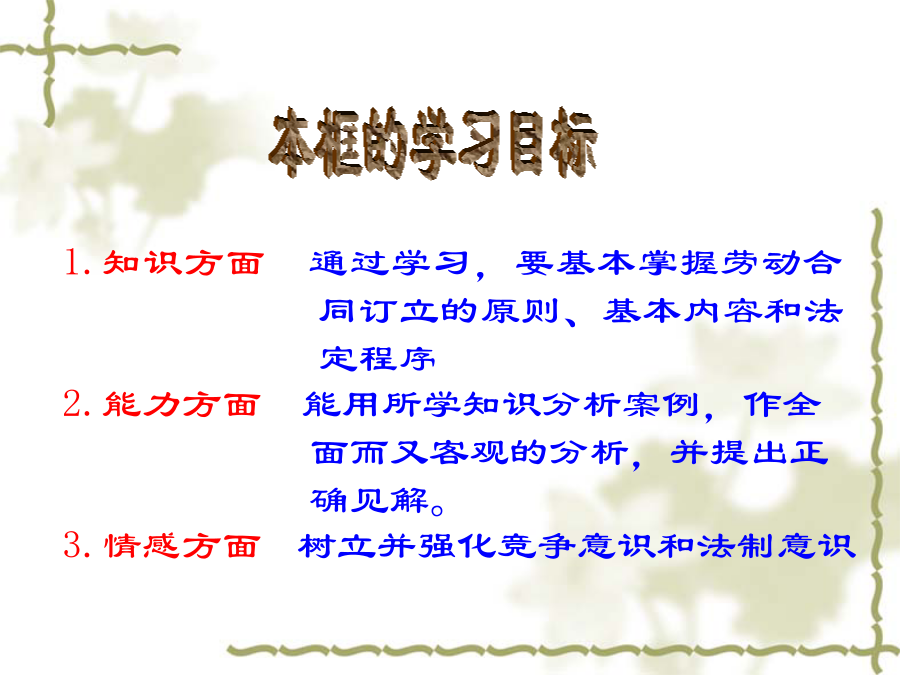 本框的学习目标

1. 知识方面　通过学习，要基本掌握劳动合同订立的原则、基本内容和法定程序

2. 能力方面　能用所学知识分析案例，作全面而又客观的分析，并提出正确见解。

3. 情感方面　树立并强化竞争意识和法制意识